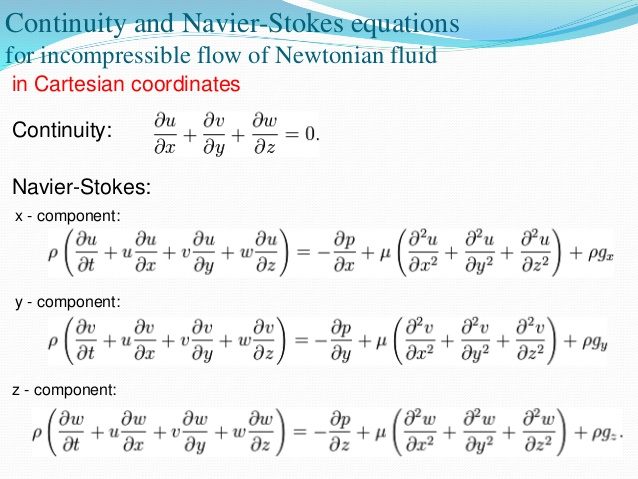 Continuity and Navier-Stokes equations
for incompressible flow of Newtonian fluid
in Cartesian coordinates

Continuity: $\frac{\partial u}{\partial x} + \frac{\partial v}{\partial y} + \frac{\partial w}{\partial z} = 0.$

Navier-Stokes:

x - component:

$\rho \left( \frac{\partial u}{\partial t} + u\frac{\partial u}{\partial x} + v\frac{\partial u}{\partial y} + w\frac{\partial u}{\partial z} \right) = -\frac{\partial p}{\partial x} + \mu \left( \frac{\partial^2 u}{\partial x^2} + \frac{\partial^2 u}{\partial y^2} + \frac{\partial^2 u}{\partial z^2} \right) + \rho g_x$

y - component:

$\rho \left( \frac{\partial v}{\partial t} + u\frac{\partial v}{\partial x} + v\frac{\partial v}{\partial y} + w\frac{\partial v}{\partial z} \right) = -\frac{\partial p}{\partial y} + \mu \left( \frac{\partial^2 v}{\partial x^2} + \frac{\partial^2 v}{\partial y^2} + \frac{\partial^2 v}{\partial z^2} \right) + \rho g_y$

z - component:

$\rho \left( \frac{\partial w}{\partial t} + u\frac{\partial w}{\partial x} + v\frac{\partial w}{\partial y} + w\frac{\partial w}{\partial z} \right) = -\frac{\partial p}{\partial z} + \mu \left( \frac{\partial^2 w}{\partial x^2} + \frac{\partial^2 w}{\partial y^2} + \frac{\partial^2 w}{\partial z^2} \right) + \rho g_z.$